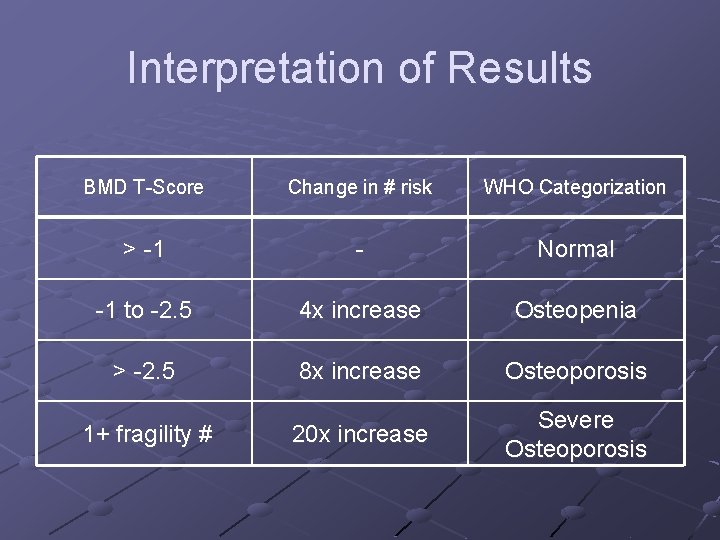 Interpretation of Results

| BMD T-Score | Change in # risk | WHO Categorization |
|---|---|---|
| > -1 | - | Normal |
| -1 to -2.5 | 4x increase | Osteopenia |
| > -2.5 | 8x increase | Osteoporosis |
| 1+ fragility # | 20x increase | Severe Osteoporosis |